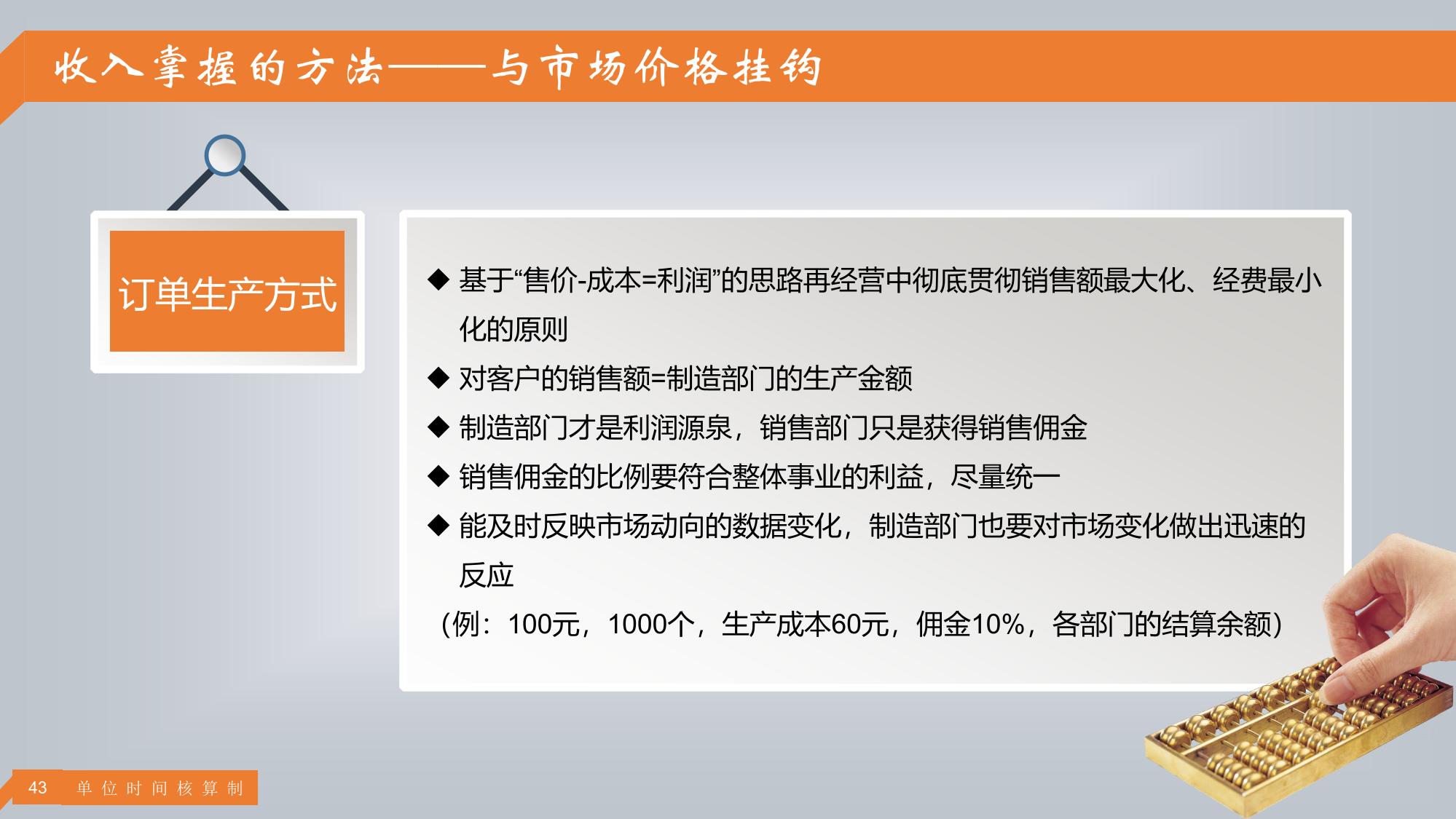 收入掌握的方法——与市场价格挂钩

订单生产方式

◆ 基于“售价-成本=利润”的思路再经营中彻底贯彻销售额最大化、经费最小化的原则

◆ 对客户的销售额=制造部门的生产金额

◆ 制造部门才是利润源泉，销售部门只是获得销售佣金

◆ 销售佣金的比例要符合整体事业的利益，尽量统一

◆ 能及时反映市场动向的数据变化，制造部门也要对市场变化做出迅速的反应

（例：100元，1000个，生产成本60元，佣金10%，各部门的结算余额）

43 单位时间核算制